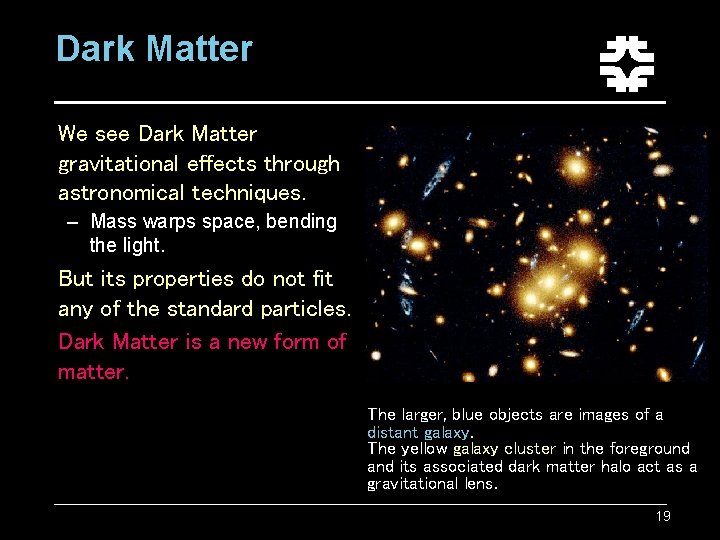 Dark Matter

We see Dark Matter gravitational effects through astronomical techniques.

– Mass warps space, bending the light.

But its properties do not fit any of the standard particles.

Dark Matter is a new form of matter.

The larger, blue objects are images of a distant galaxy.
The yellow galaxy cluster in the foreground and its associated dark matter halo act as a gravitational lens.

19